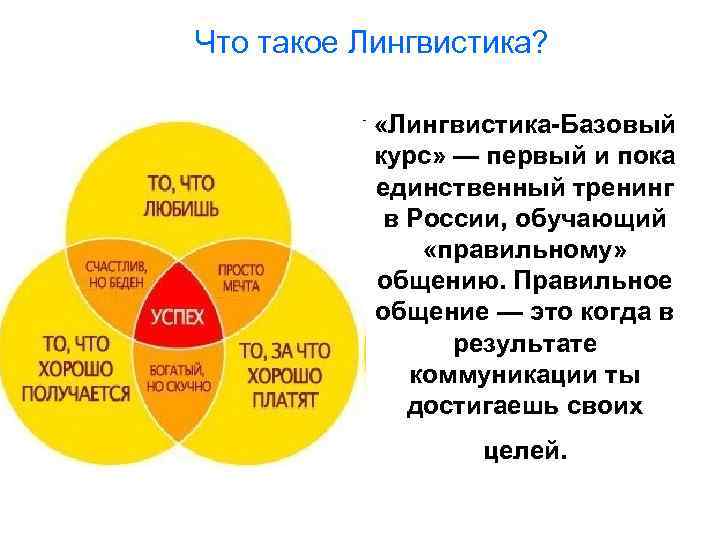 Что такое Лингвистика?

ТО, ЧТО ЛЮБИШЬ

СЧАСТЛИВ, НО БЕДЕН

ПРОСТО МЕЧТА

УСПЕХ

ТО, ЧТО ХОРОШО ПОЛУЧАЕТСЯ

БОГАТЫЙ, НО СКУЧНО

ТО, ЗА ЧТО ХОРОШО ПЛАТЯТ

«Лингвистика-Базовый курс» — первый и пока единственный тренинг в России, обучающий «правильному» общению. Правильное общение — это когда в результате коммуникации ты достигаешь своих целей.